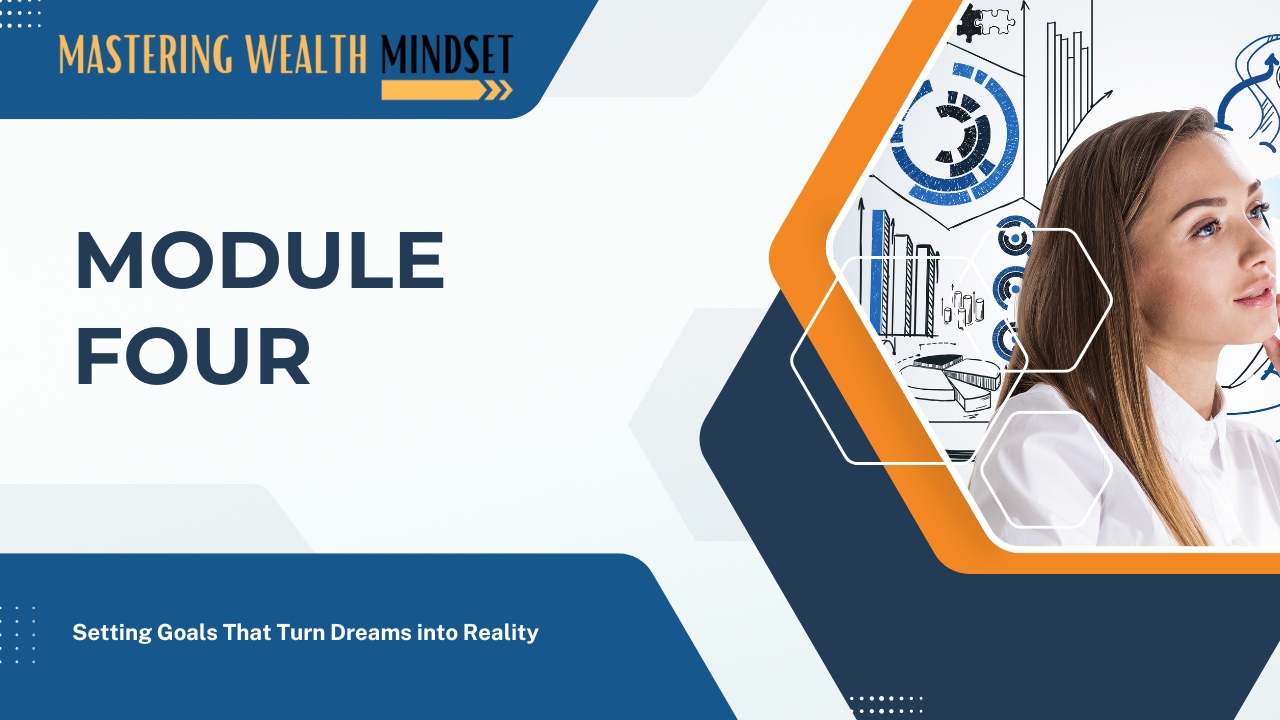 MASTERING WEALTH MINDSET

MODULE FOUR

Setting Goals That Turn Dreams into Reality